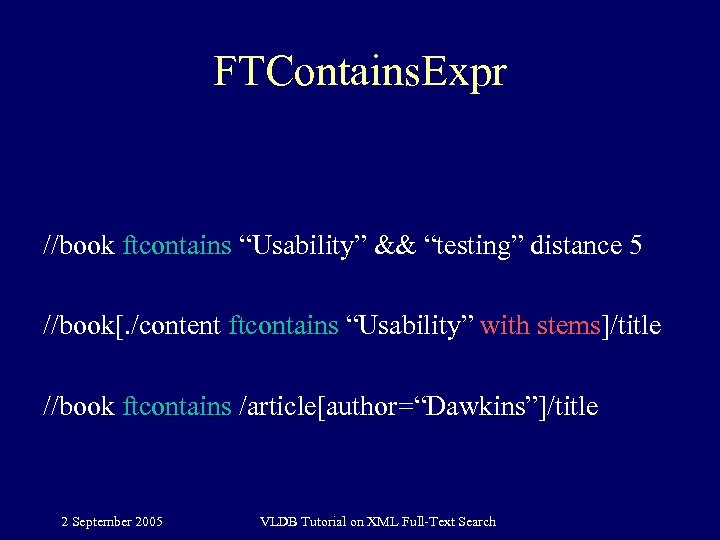 FTContainsExpr

//book ftcontains “Usability” && “testing” distance 5

//book[./content ftcontains “Usability” with stems]/title

//book ftcontains /article[author=“Dawkins”]/title

2 September 2005

VLDB Tutorial on XML Full-Text Search